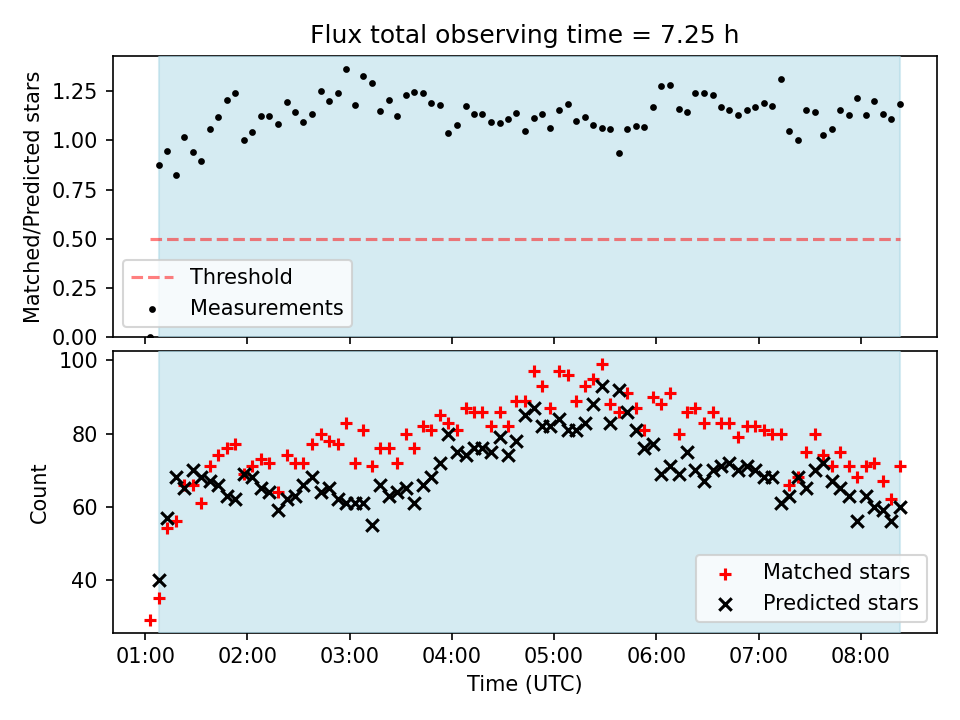 Flux total observing time = 7.25 h

Matched/Predicted stars

1.25
1.00
0.75
0.50
0.25
0.00

Threshold
Measurements

Count

100
80
60
40

Matched stars
Predicted stars

01:00 02:00 03:00 04:00 05:00 06:00 07:00 08:00

Time (UTC)